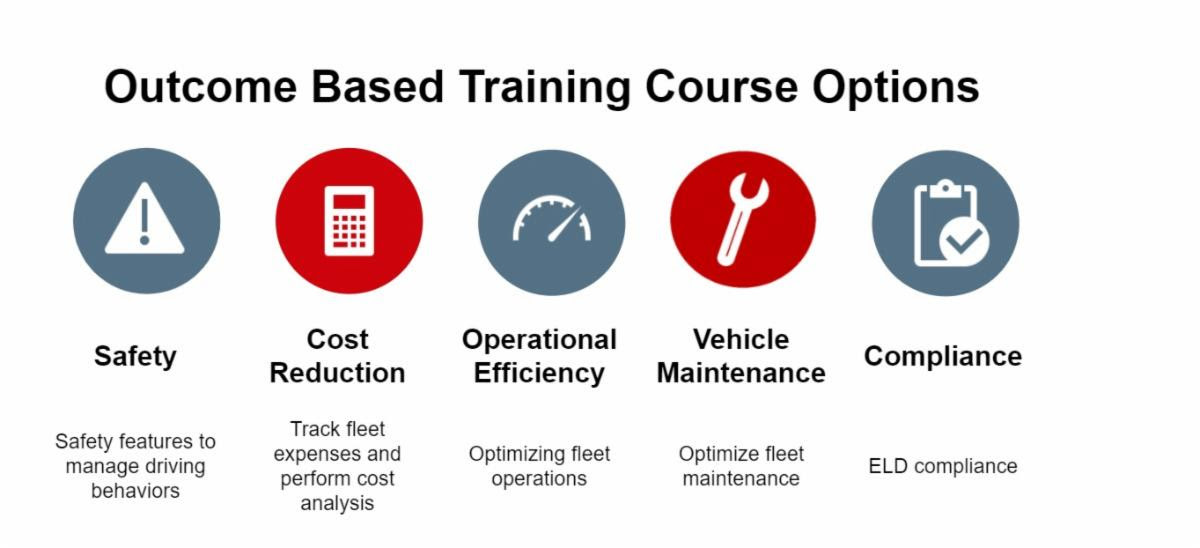 Outcome Based Training Course Options

Safety

Safety features to manage driving behaviors

Cost Reduction

Track fleet expenses and perform cost analysis

Operational Efficiency

Optimizing fleet operations

Vehicle Maintenance

Optimize fleet maintenance

Compliance

ELD compliance